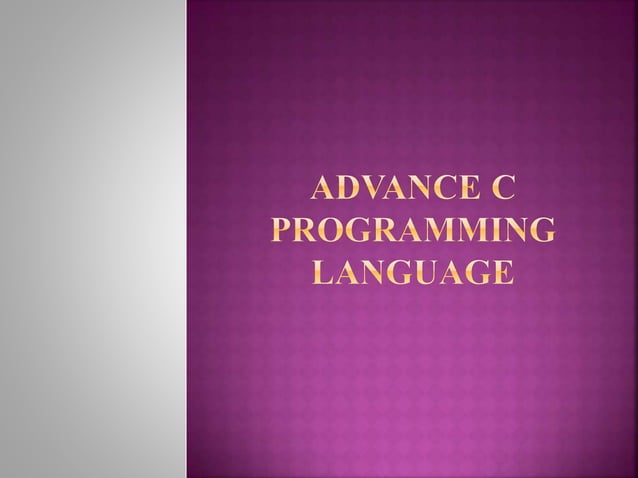 ADVANCE C PROGRAMMING LANGUAGE